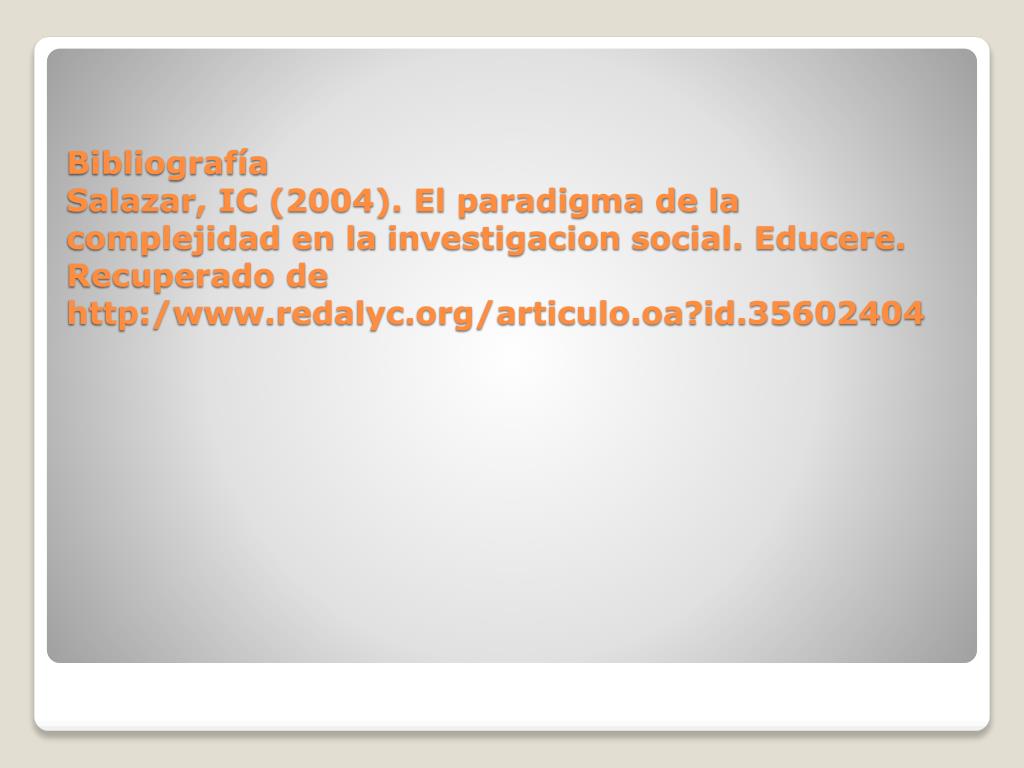 Bibliografía
Salazar, IC (2004). El paradigma de la complejidad en la investigacion social. Educere. Recuperado de http:/www.redalyc.org/articulo.oa?id.35602404